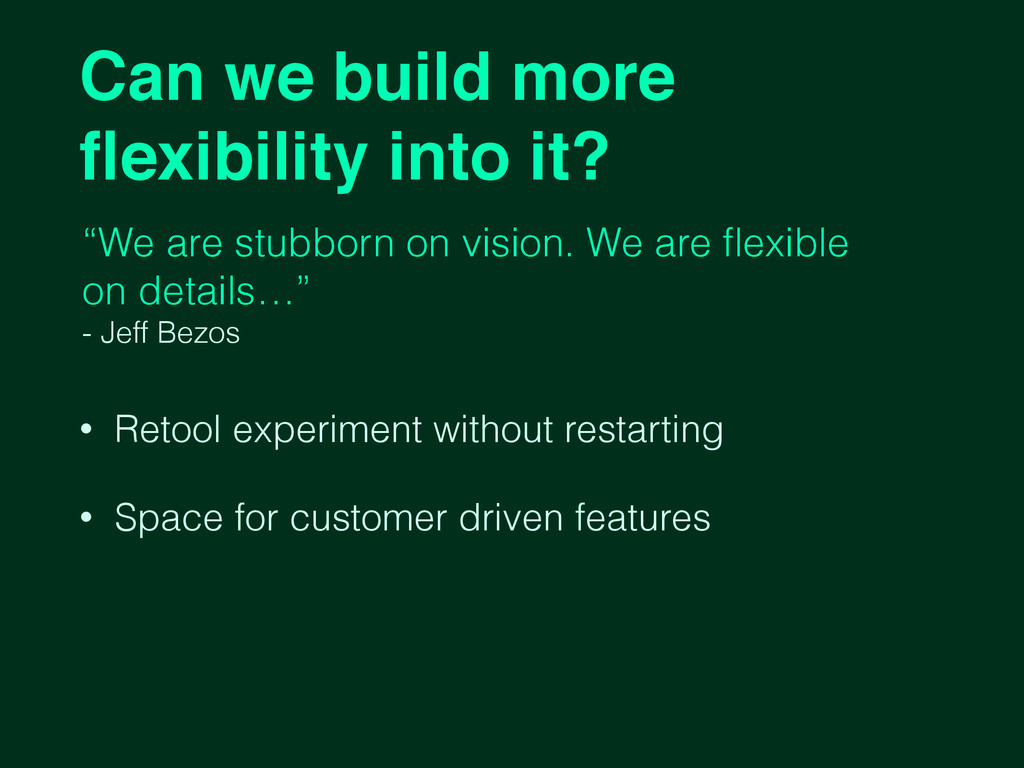 Can we build more flexibility into it?

“We are stubborn on vision. We are flexible on details…”
- Jeff Bezos

• Retool experiment without restarting

• Space for customer driven features